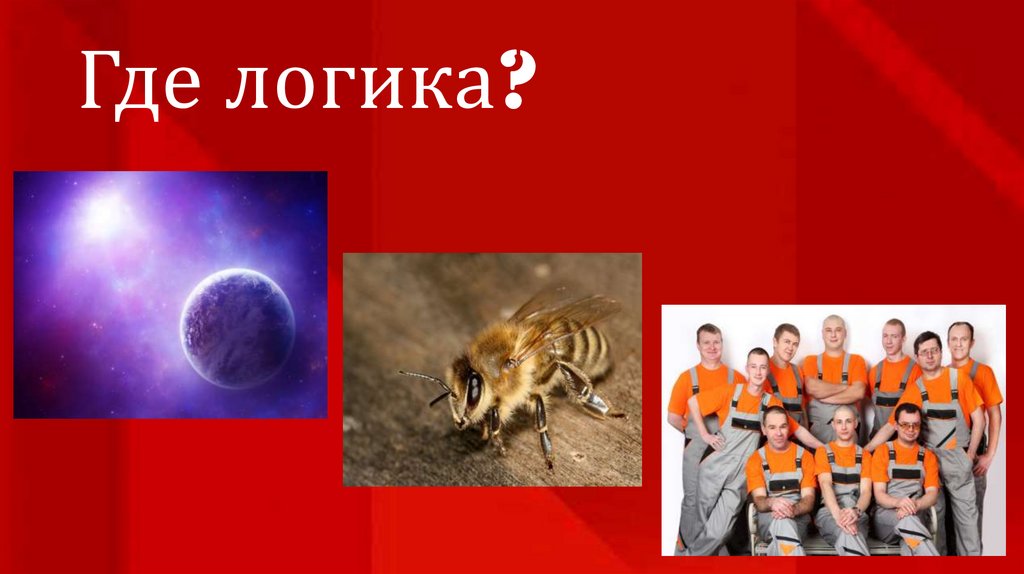 Где логика?